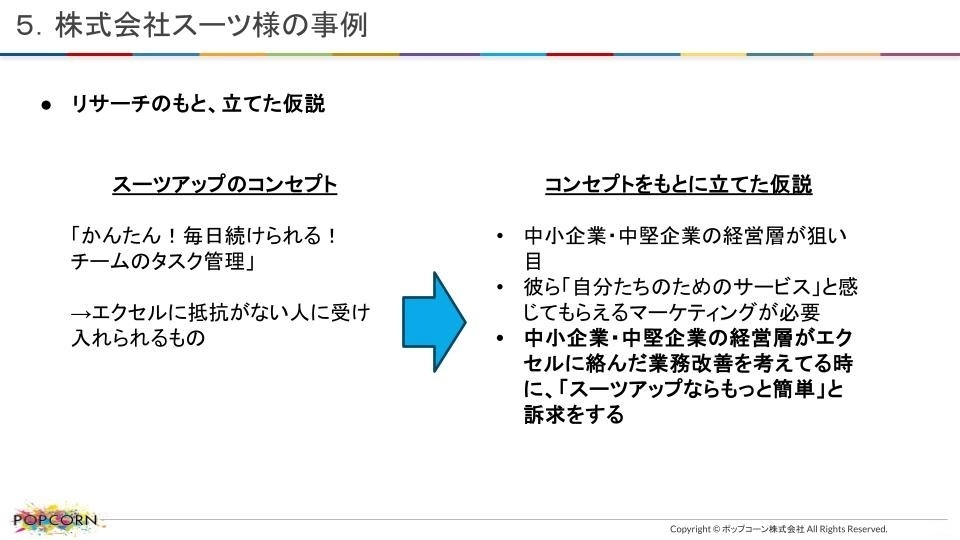 5. 株式会社スーツ様の事例

● リサーチのもと、立てた仮説

スーツアップのコンセプト

「かんたん！毎日続けられる！チームのタスク管理」

→エクセルに抵抗がない人に受け入れられるもの

コンセプトをもとに立てた仮説

• 中小企業・中堅企業の経営層が狙い目
• 彼ら「自分たちのためのサービス」と感じてもらえるマーケティングが必要
• 中小企業・中堅企業の経営層がエクセルに絡んだ業務改善を考えてる時に、「スーツアップならもっと簡単」と訴求をする

POPCORN

Copyright © ポップコーン株式会社 All Rights Reserved.